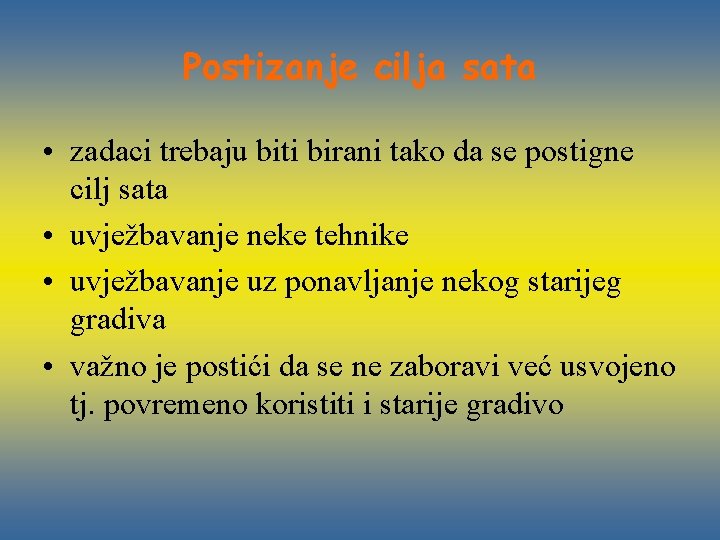 Postizanje cilja sata

• zadaci trebaju biti birani tako da se postigne cilj sata
• uvježbavanje neke tehnike
• uvježbavanje uz ponavljanje nekog starijeg gradiva
• važno je postići da se ne zaboravi već usvojeno tj. povremeno koristiti i starije gradivo